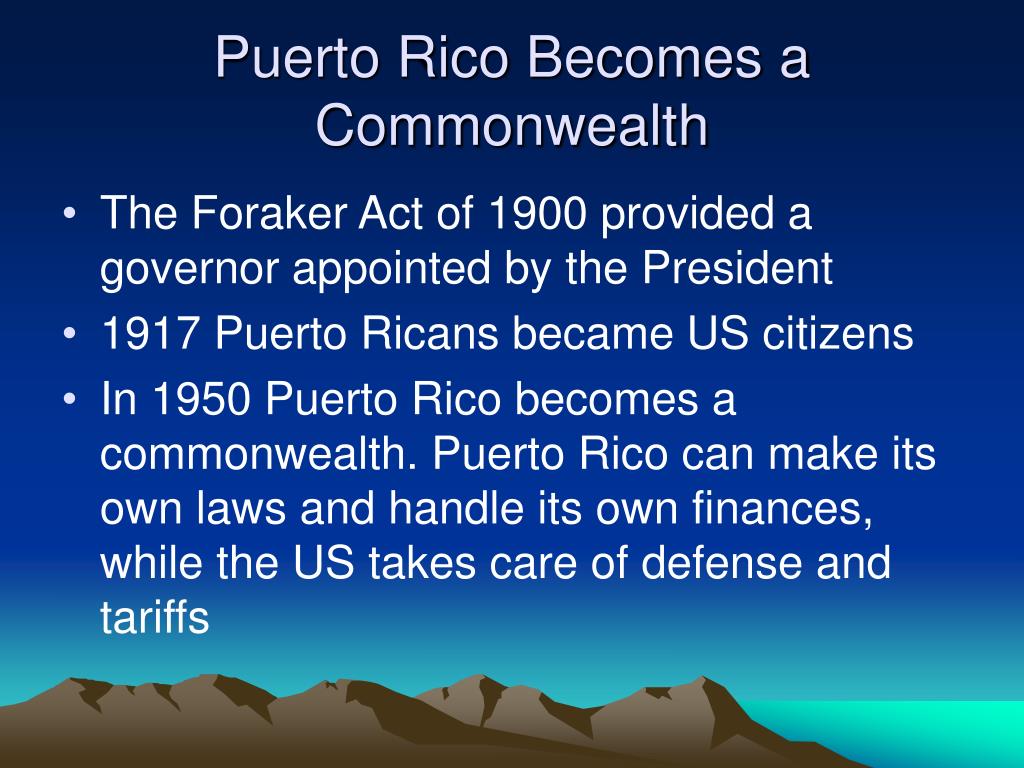 Puerto Rico Becomes a Commonwealth

• The Foraker Act of 1900 provided a governor appointed by the President
• 1917 Puerto Ricans became US citizens
• In 1950 Puerto Rico becomes a commonwealth. Puerto Rico can make its own laws and handle its own finances, while the US takes care of defense and tariffs